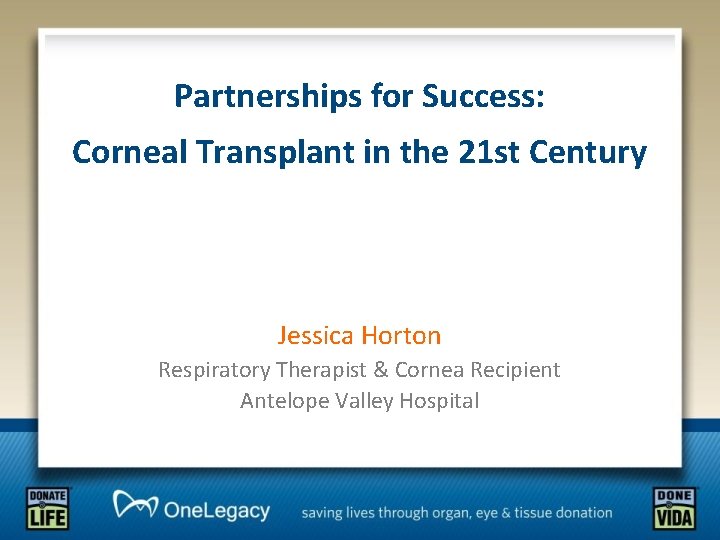 Partnerships for Success:
Corneal Transplant in the 21st Century

Jessica Horton
Respiratory Therapist & Cornea Recipient
Antelope Valley Hospital

DONATE LIFE

OneLegacy

saving lives through organ, eye & tissue donation

DONE VIDA